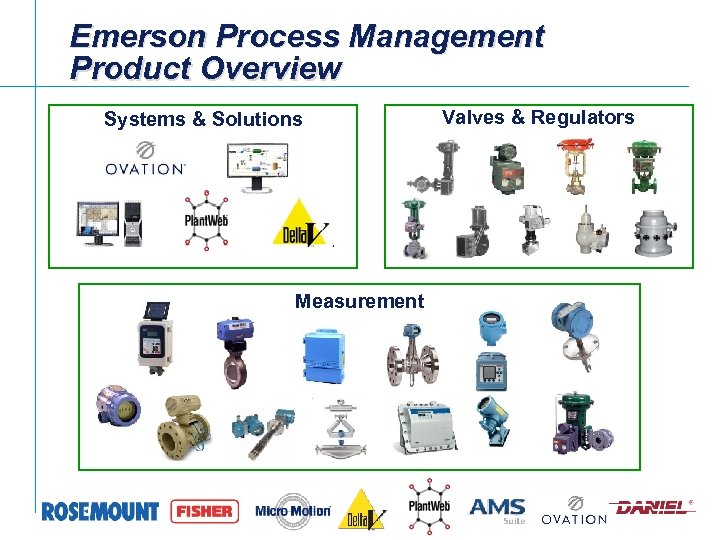 Emerson Process Management Product Overview

Systems & Solutions

OVATION

PlantWeb

DeltaV

Valves & Regulators

Measurement

ROSEMOUNT FISHER Micro Motion DeltaV PlantWeb AMS Suite OVATION DANIEL